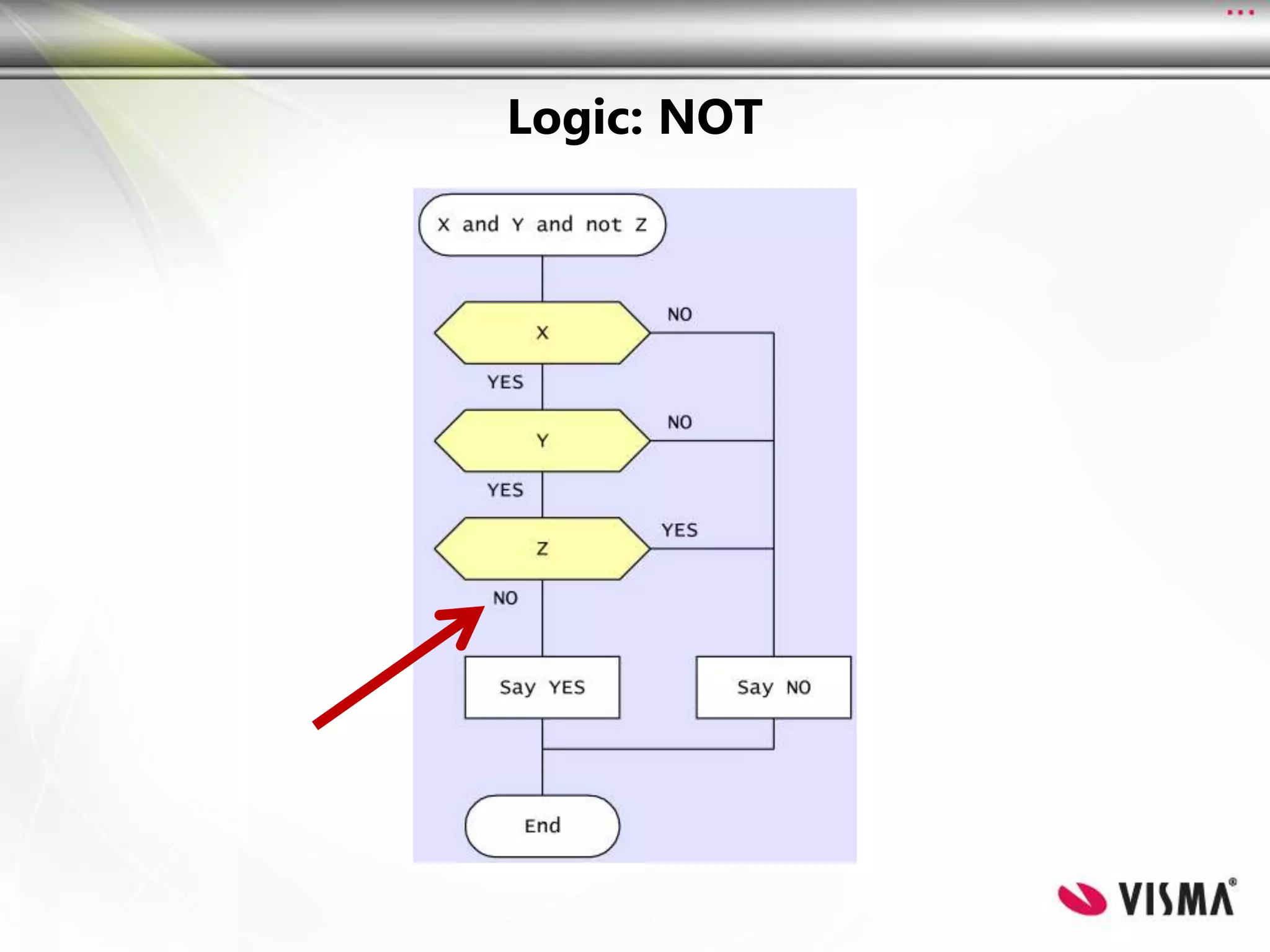 Logic: NOT

X and Y and not Z

X

NO

YES

Y

NO

YES

Z

YES

NO

Say YES

Say NO

End

VISMA®